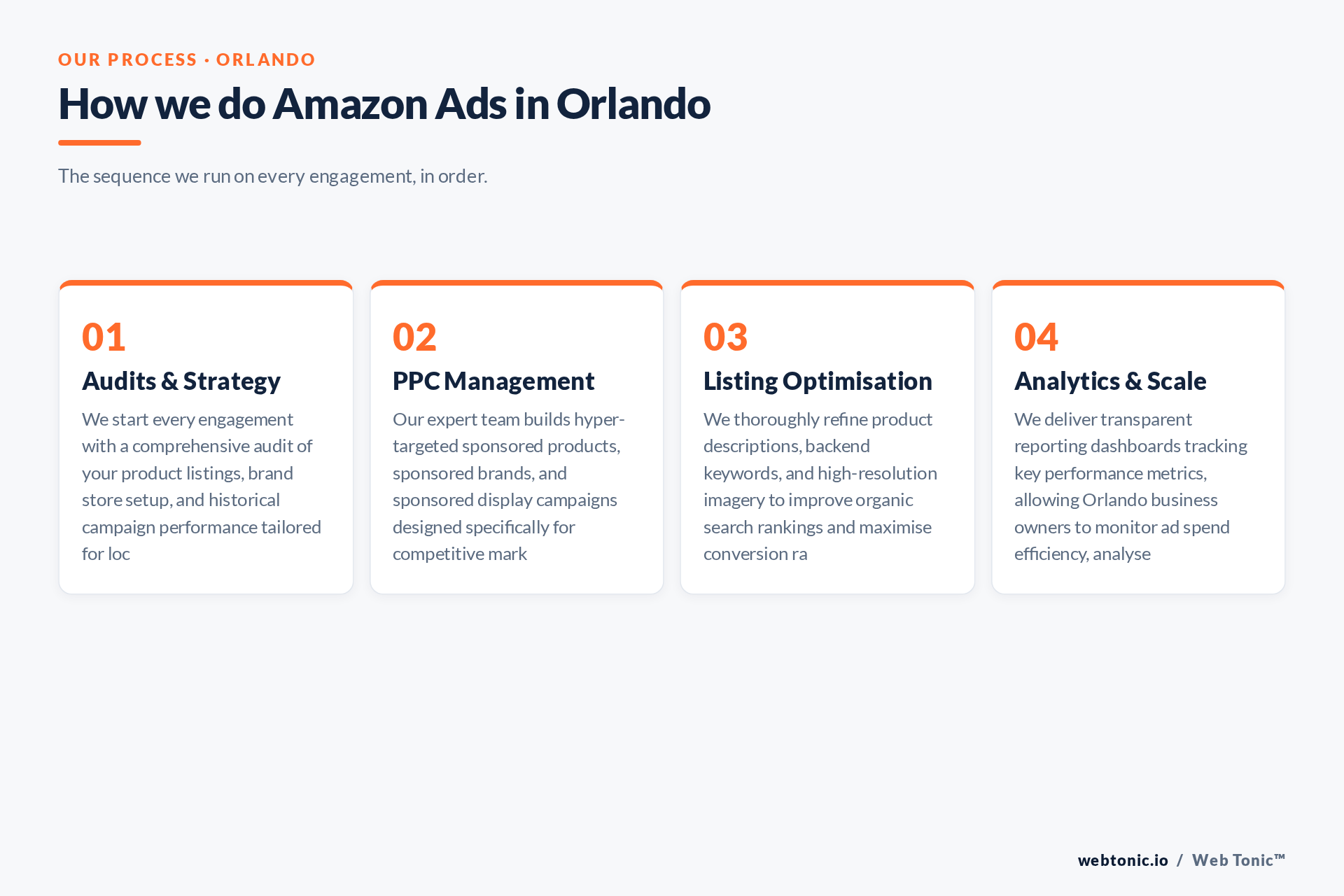 OUR PROCESS · ORLANDO

How we do Amazon Ads in Orlando

The sequence we run on every engagement, in order.

01

Audits & Strategy

We start every engagement with a comprehensive audit of your product listings, brand store setup, and historical campaign performance tailored for loc

02

PPC Management

Our expert team builds hyper-targeted sponsored products, sponsored brands, and sponsored display campaigns designed specifically for competitive mark

03

Listing Optimisation

We thoroughly refine product descriptions, backend keywords, and high-resolution imagery to improve organic search rankings and maximise conversion ra

04

Analytics & Scale

We deliver transparent reporting dashboards tracking key performance metrics, allowing Orlando business owners to monitor ad spend efficiency, analyse

webtonic.io / Web Tonic™